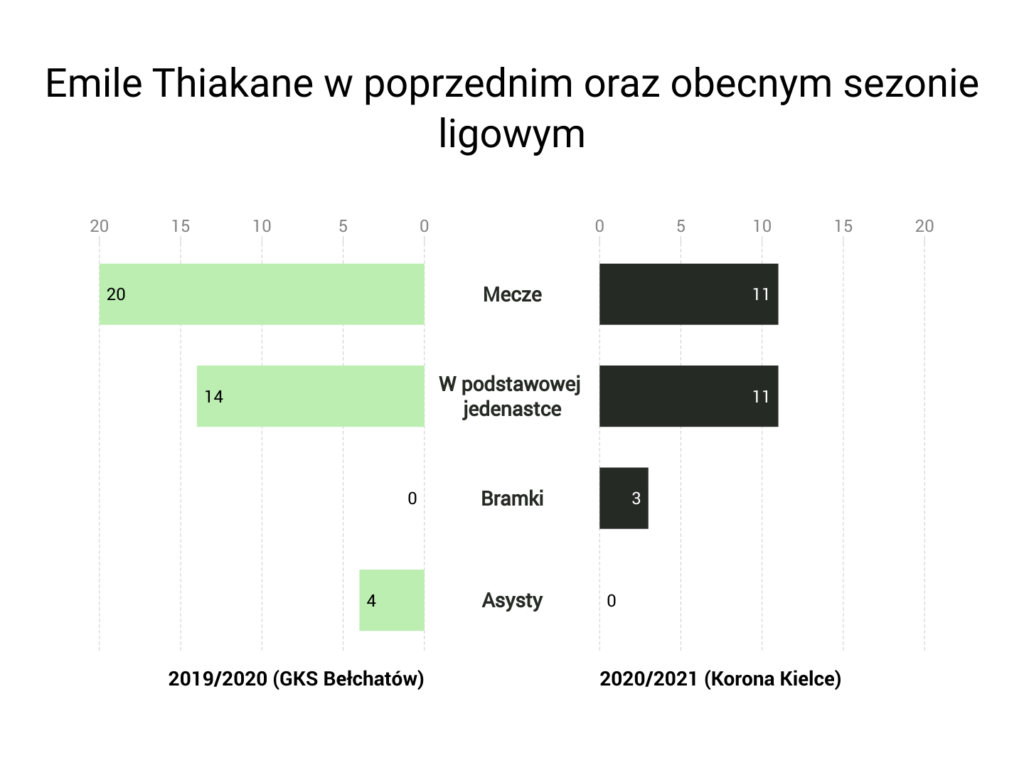 Emile Thiakane w poprzednim oraz obecnym sezonie ligowym

20 15 10 5 0

0 5 10 15 20

20 Mecze 11

14 W podstawowej jedenastce 11

0 Bramki 3

4 Asysty 0

2019/2020 (GKS Bełchatów)

2020/2021 (Korona Kielce)